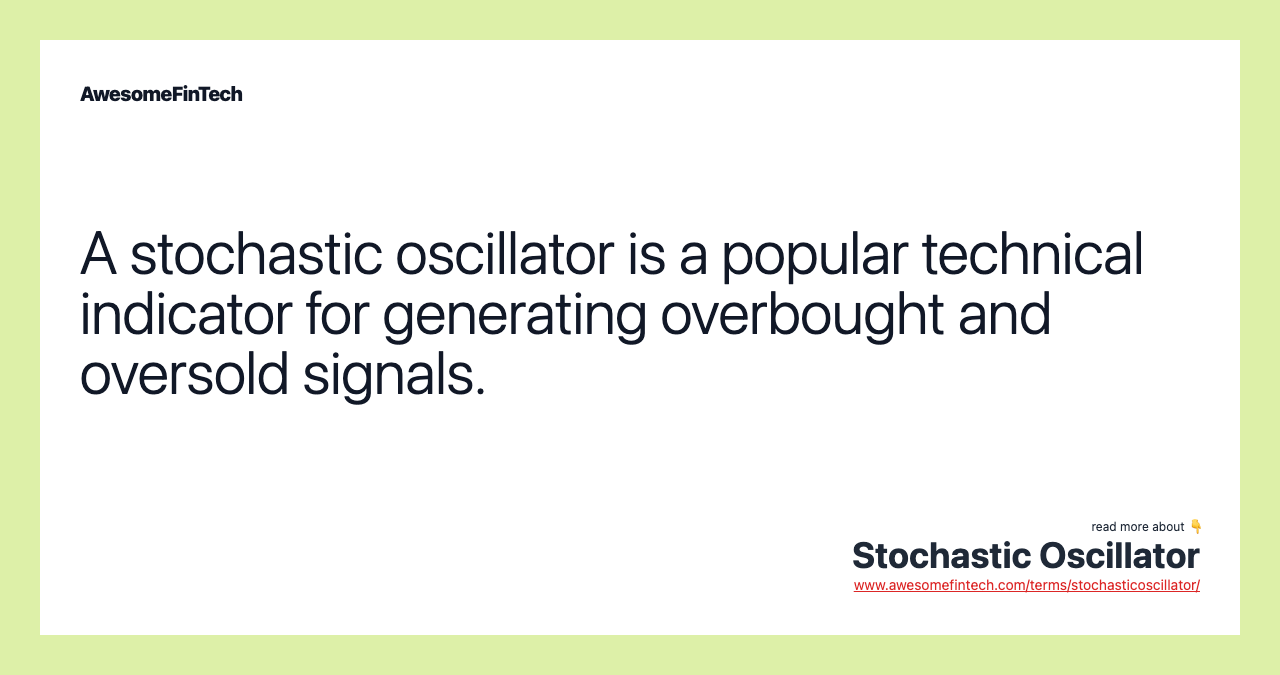 AwesomeFinTech

A stochastic oscillator is a popular technical indicator for generating overbought and oversold signals.

read more about 👇
Stochastic Oscillator
www.awesomefintech.com/terms/stochasticoscillator/